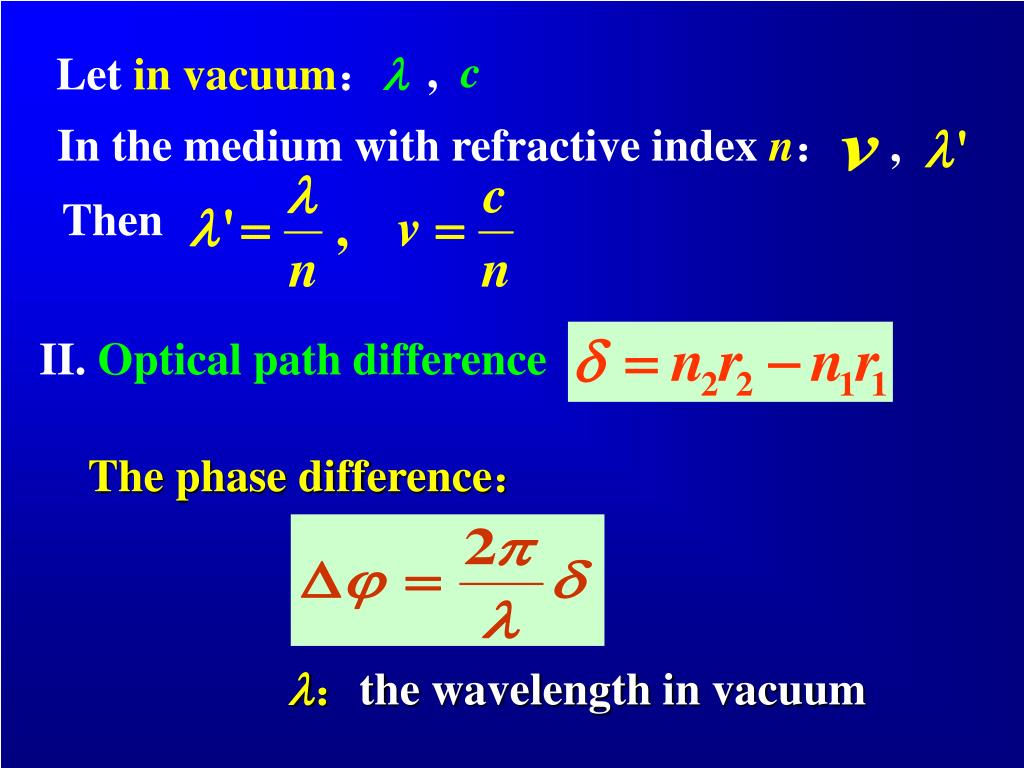 Let in vacuum： $\lambda$ ， $c$

In the medium with refractive index $n$： $v$ ， $\lambda'$

Then $\lambda' = \frac{\lambda}{n}$ ， $v = \frac{c}{n}$

II. Optical path difference $\delta = n_2 r_2 - n_1 r_1$

The phase difference：

$\Delta\varphi = \frac{2\pi}{\lambda}\delta$

$\lambda$： the wavelength in vacuum